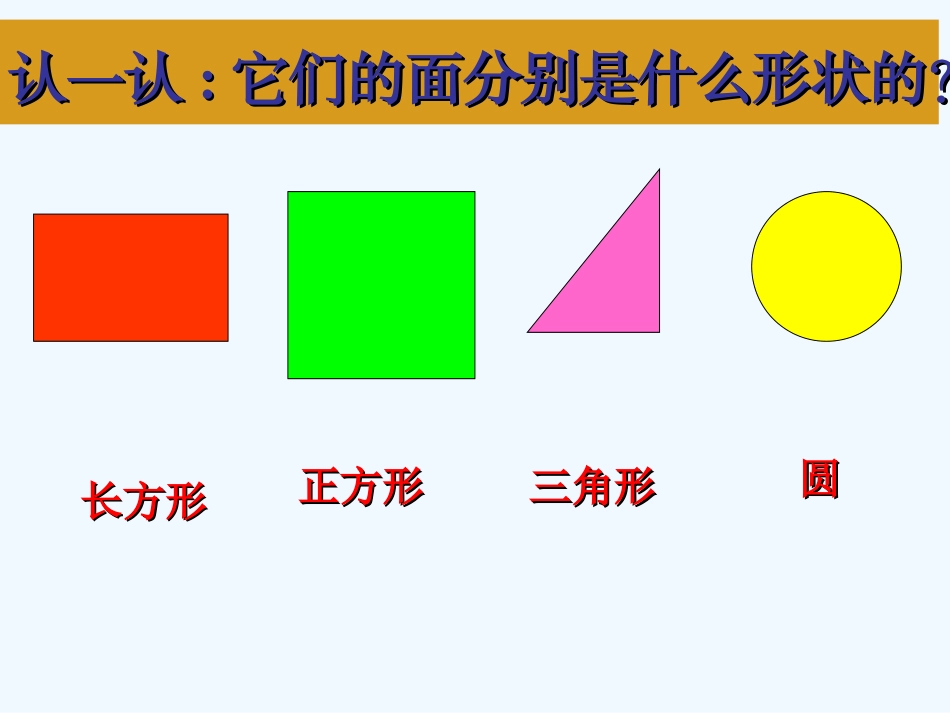 认一认：它们的面分别是什么形状的?

长方形

正方形

三角形

圆